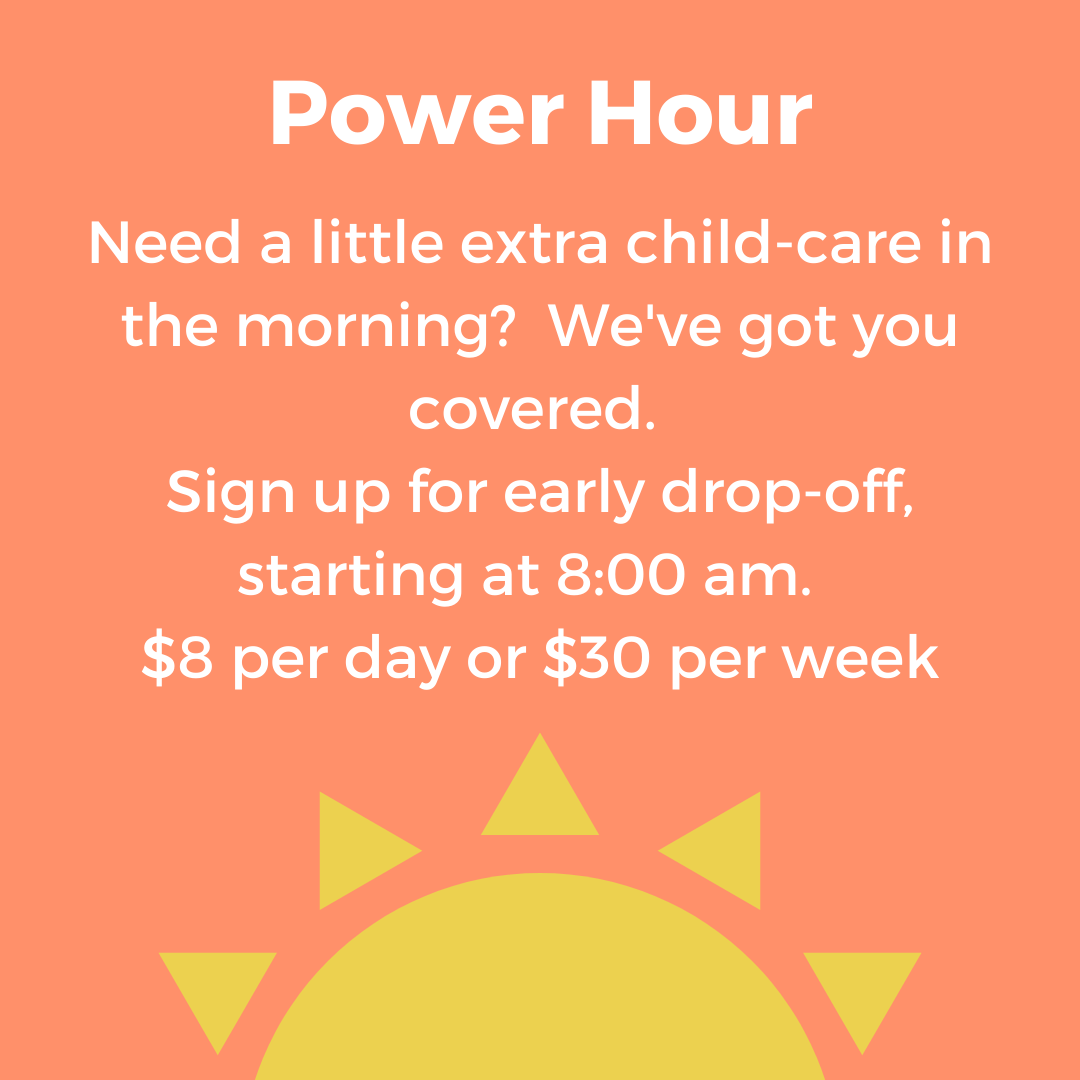 Power Hour

Need a little extra child-care in the morning?  We've got you covered.
Sign up for early drop-off, starting at 8:00 am.
\$8 per day or \$30 per week